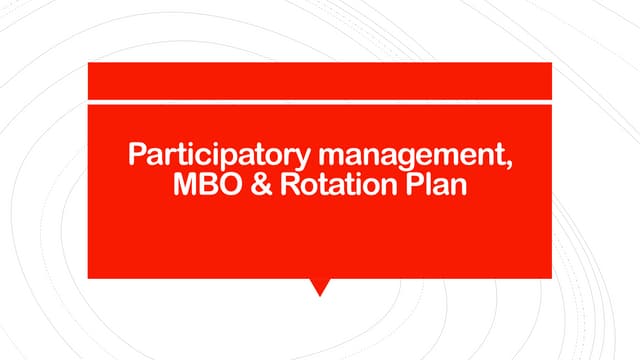 Participatory management, MBO & Rotation Plan